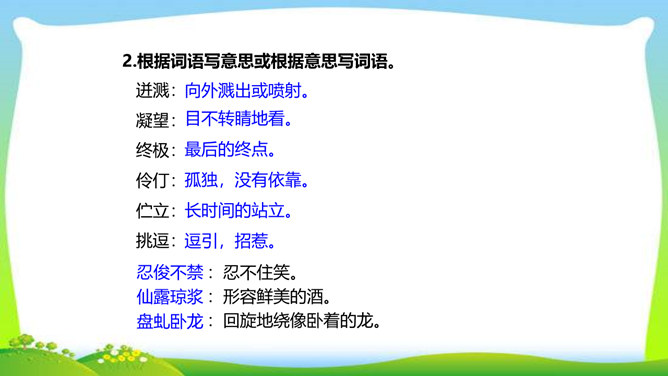 2.根据词语写意思或根据意思写词语。

迸溅：向外溅出或喷射。

凝望：目不转睛地看。

终极：最后的终点。

伶仃：孤独，没有依靠。

伫立：长时间的站立。

挑逗：逗引，招惹。

忍俊不禁：忍不住笑。

仙露琼浆：形容鲜美的酒。

盘虬卧龙：回旋地绕像卧着的龙。